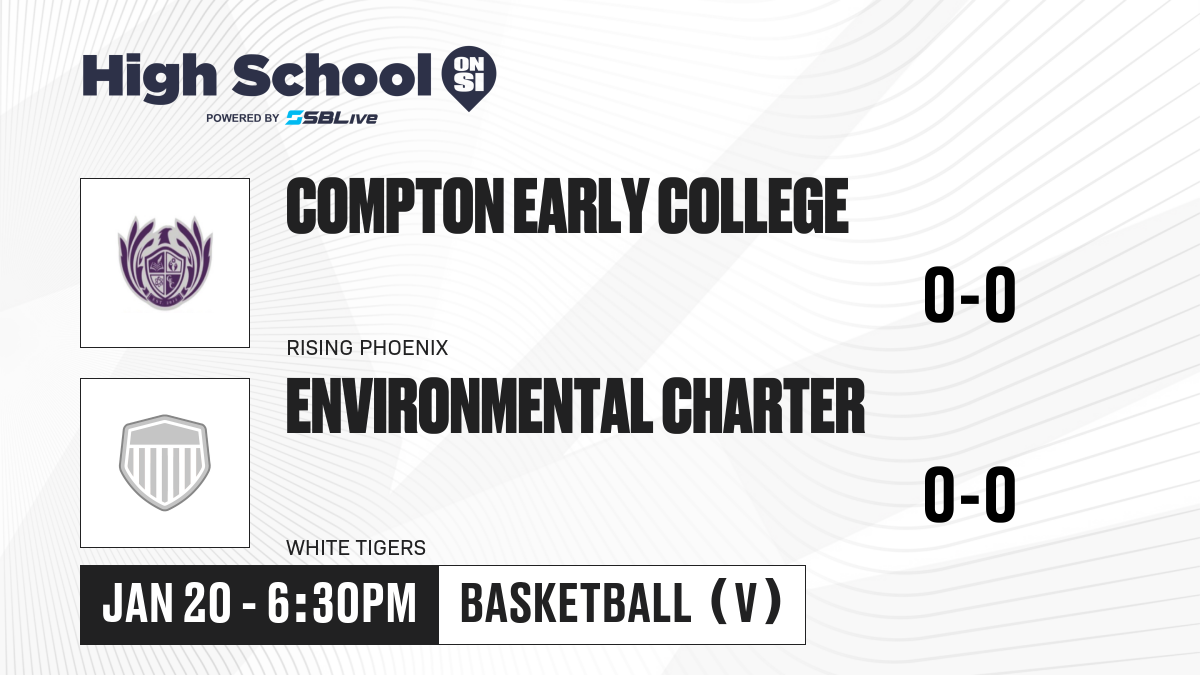 High School ON SI
POWERED BY SBLive

COMPTON EARLY COLLEGE
0-0
RISING PHOENIX

ENVIRONMENTAL CHARTER
0-0
WHITE TIGERS

JAN 20 - 6:30PM
BASKETBALL (V)